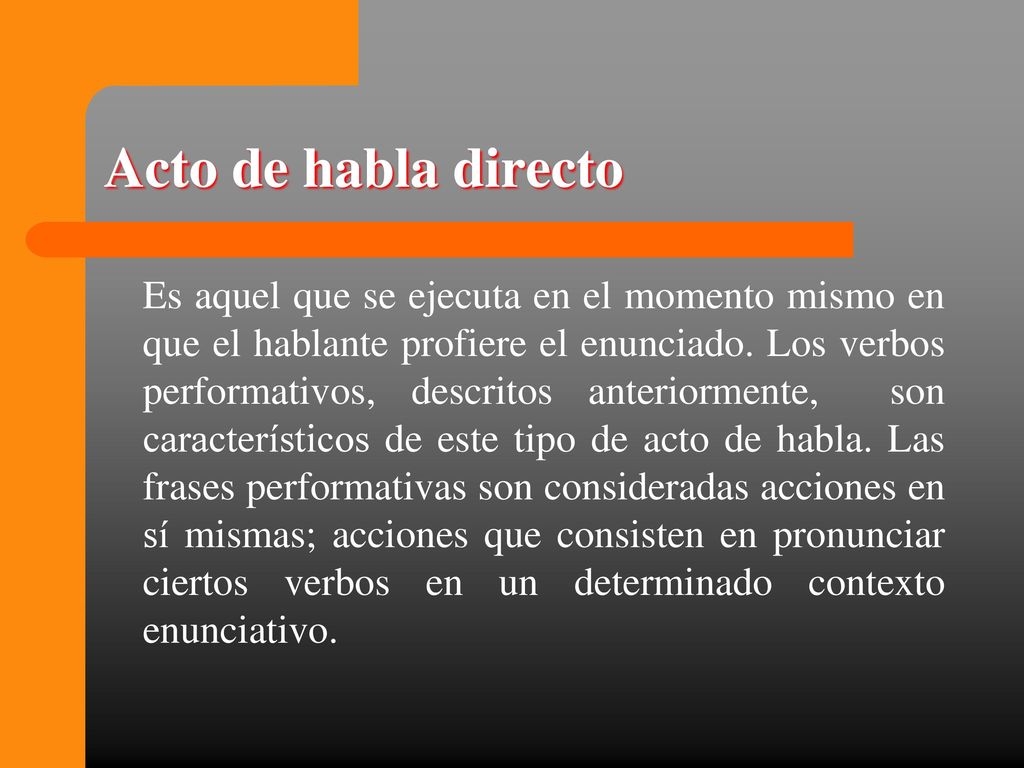 Acto de habla directo

Es aquel que se ejecuta en el momento mismo en que el hablante profiere el enunciado. Los verbos performativos, descritos anteriormente, son característicos de este tipo de acto de habla. Las frases performativas son consideradas acciones en sí mismas; acciones que consisten en pronunciar ciertos verbos en un determinado contexto enunciativo.